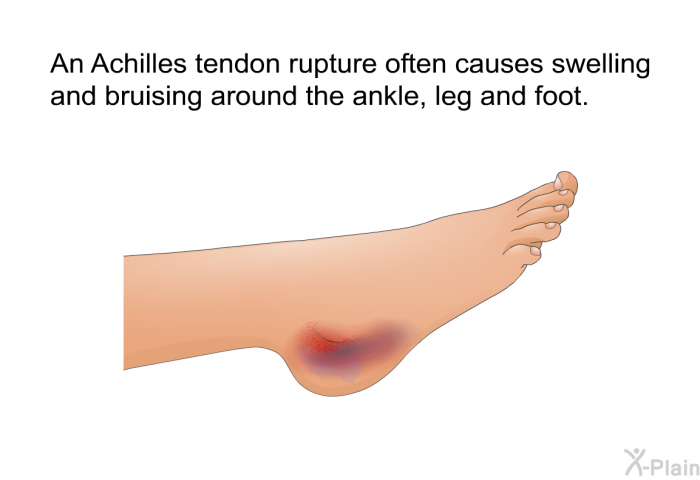 An Achilles tendon rupture often causes swelling and bruising around the ankle, leg and foot.

X-Plain